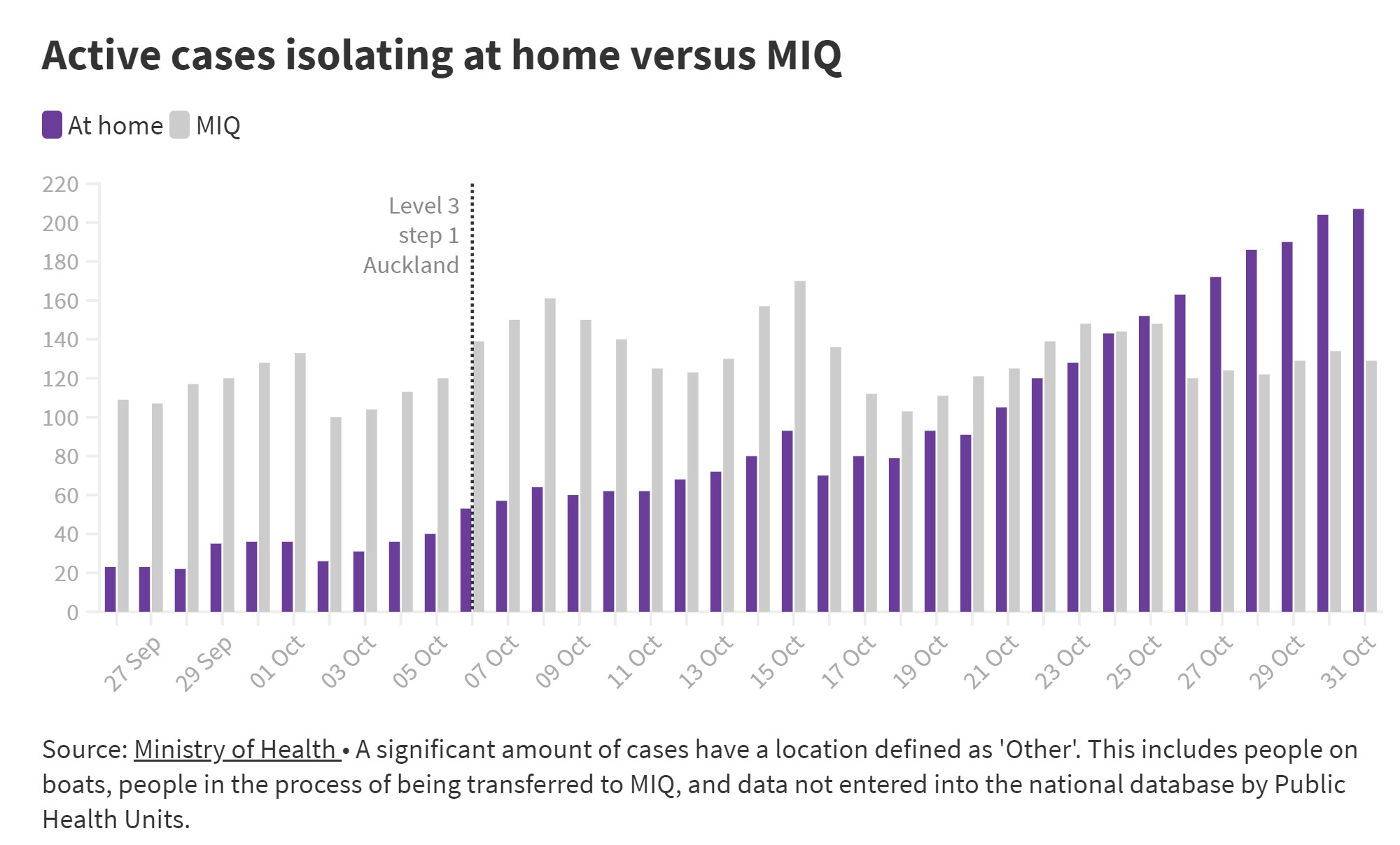 Active cases isolating at home versus MIQ

At home MIQ

220
200
180
160
140
120
100
80
60
40
20
0

Level 3
step 1
Auckland

27 Sep
29 Sep
01 Oct
03 Oct
05 Oct
07 Oct
09 Oct
11 Oct
13 Oct
15 Oct
17 Oct
19 Oct
21 Oct
23 Oct
25 Oct
27 Oct
29 Oct
31 Oct

Source: Ministry of Health • A significant amount of cases have a location defined as 'Other'. This includes people on boats, people in the process of being transferred to MIQ, and data not entered into the national database by Public Health Units.